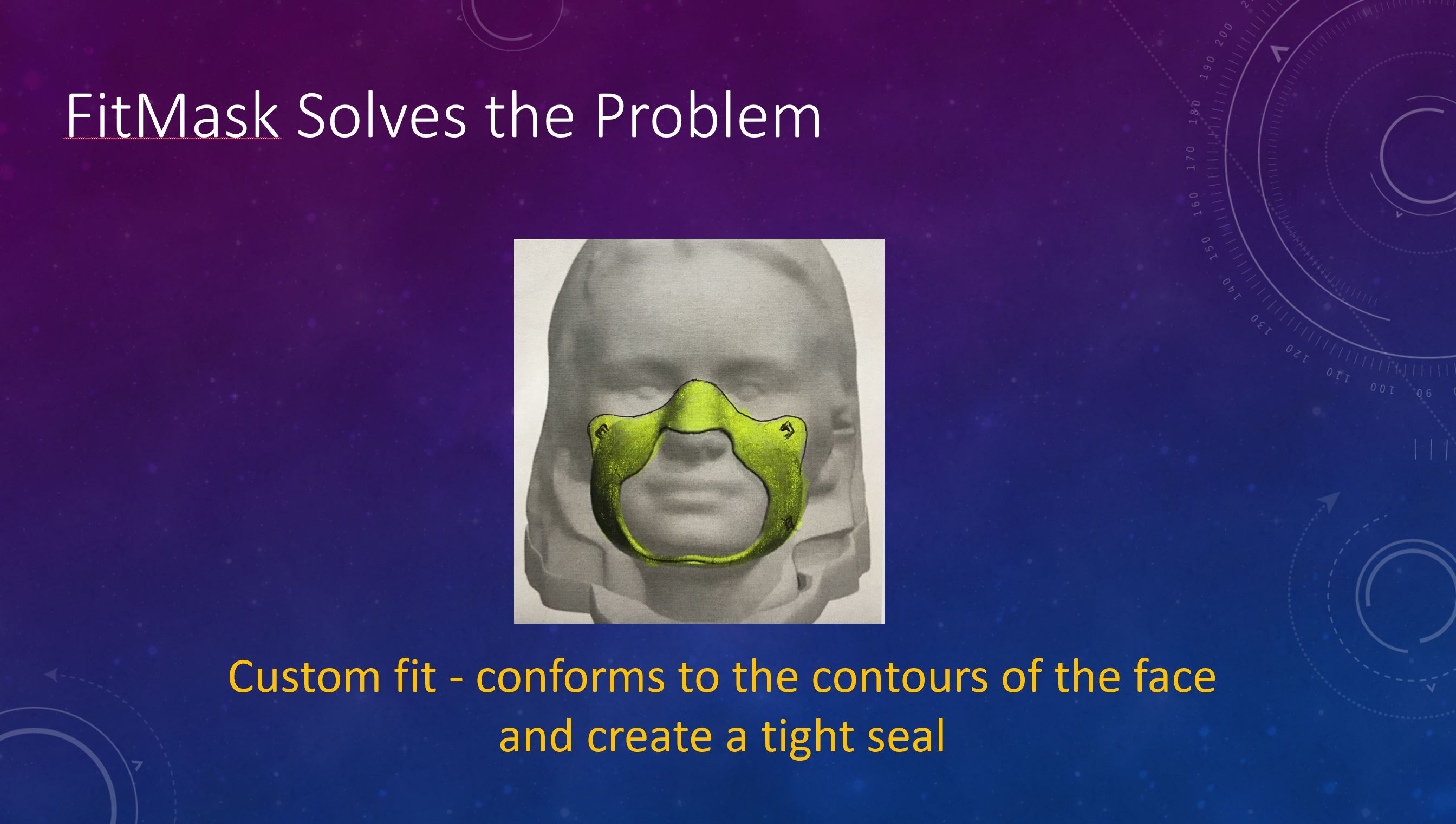 FitMask Solves the Problem

Custom fit - conforms to the contours of the face and create a tight seal